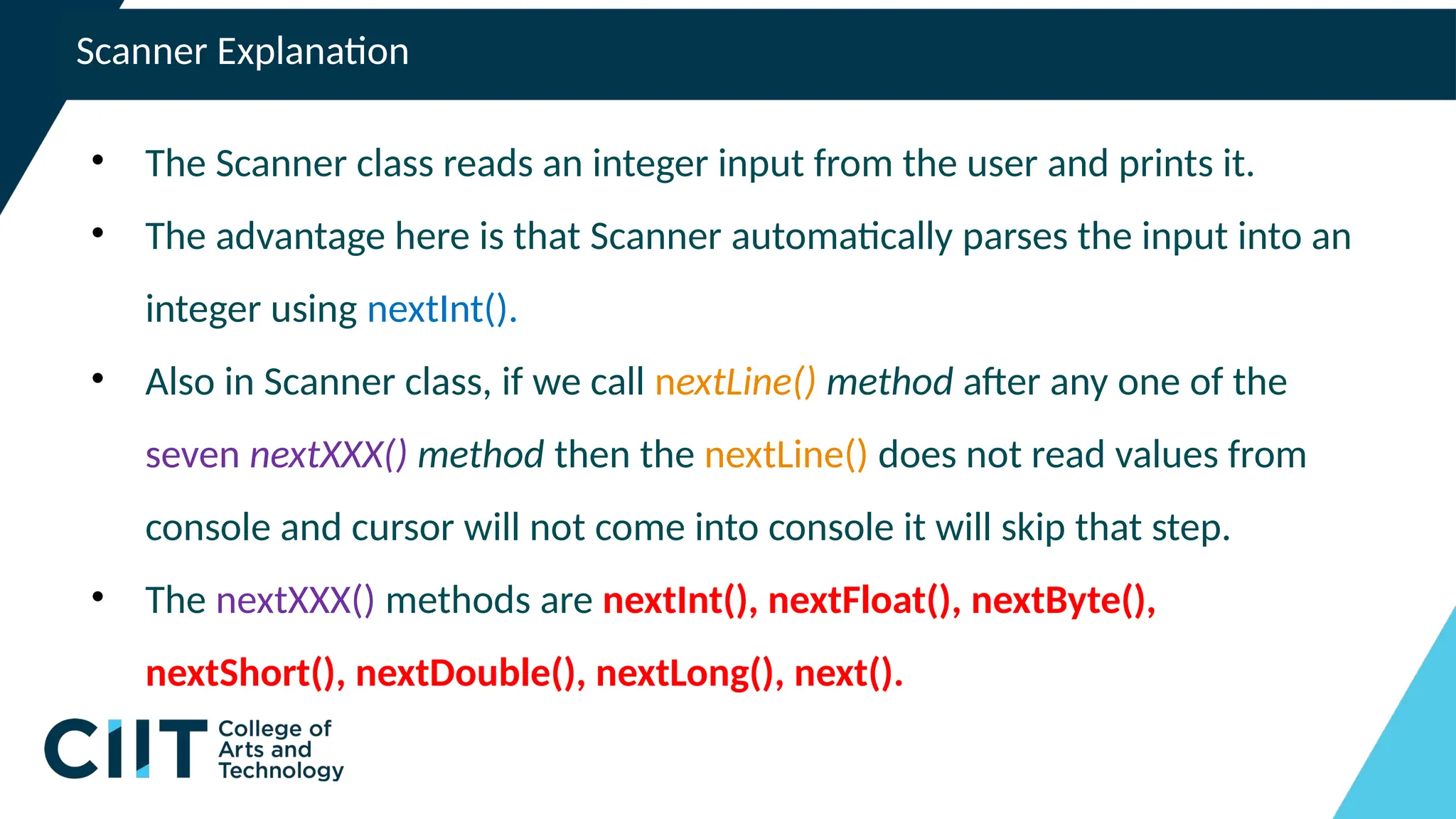 Scanner Explanation

• The Scanner class reads an integer input from the user and prints it.

• The advantage here is that Scanner automatically parses the input into an integer using nextInt().

• Also in Scanner class, if we call nextLine() method after any one of the seven nextXXX() method then the nextLine() does not read values from console and cursor will not come into console it will skip that step.

• The nextXXX() methods are nextInt(), nextFloat(), nextByte(), nextShort(), nextDouble(), nextLong(), next().

CIIT College of Arts and Technology